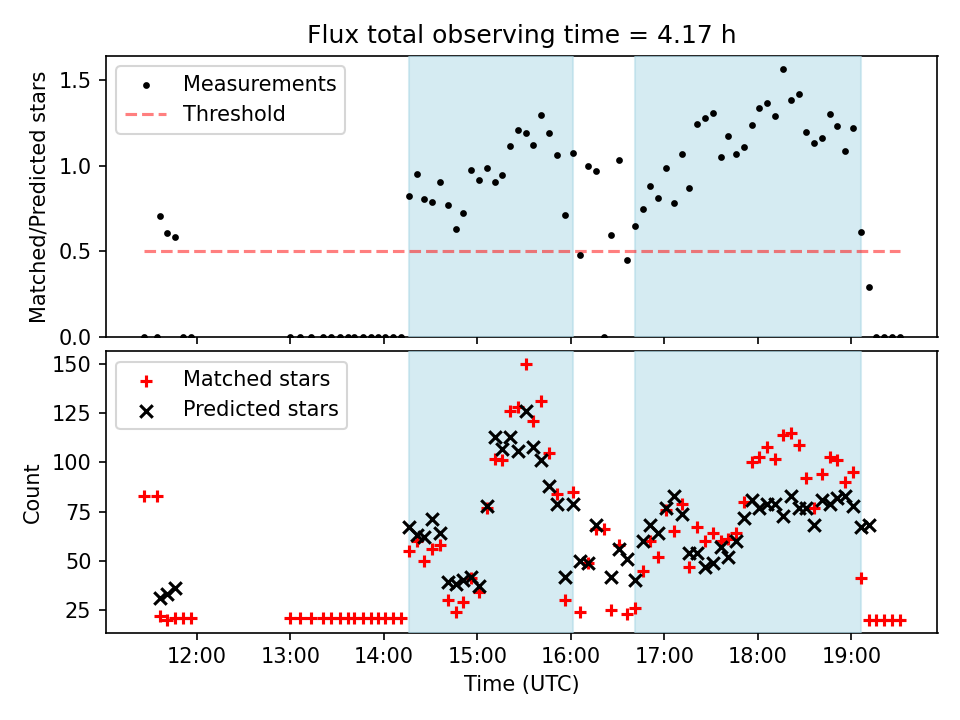 Flux total observing time = 4.17 h

Measurements
Threshold

Matched/Predicted stars

1.5
1.0
0.5
0.0

Matched stars
Predicted stars

Count

150
125
100
75
50
25

12:00
13:00
14:00
15:00
16:00
17:00
18:00
19:00

Time (UTC)